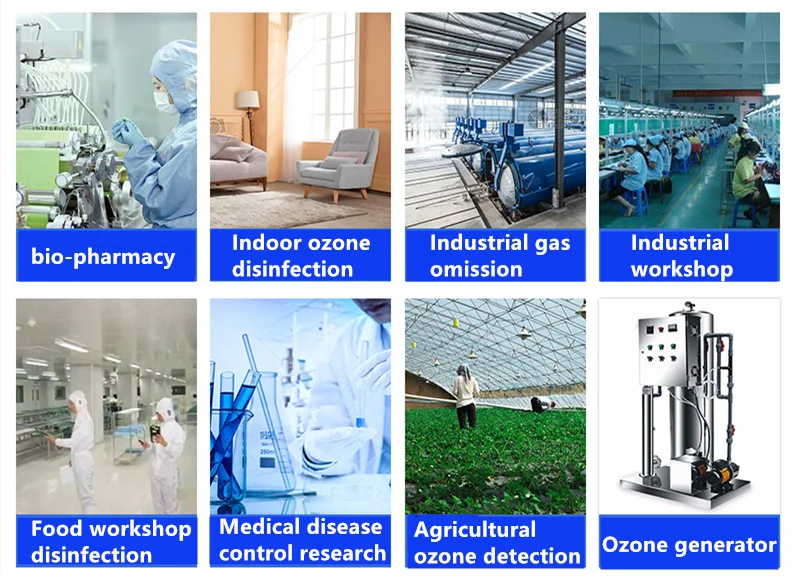 bio-pharmacy

Indoor ozone disinfection

Industrial gas omission

Industrial workshop

Food workshop disinfection

Medical disease control research

Agricultural ozone detection

Ozone generator